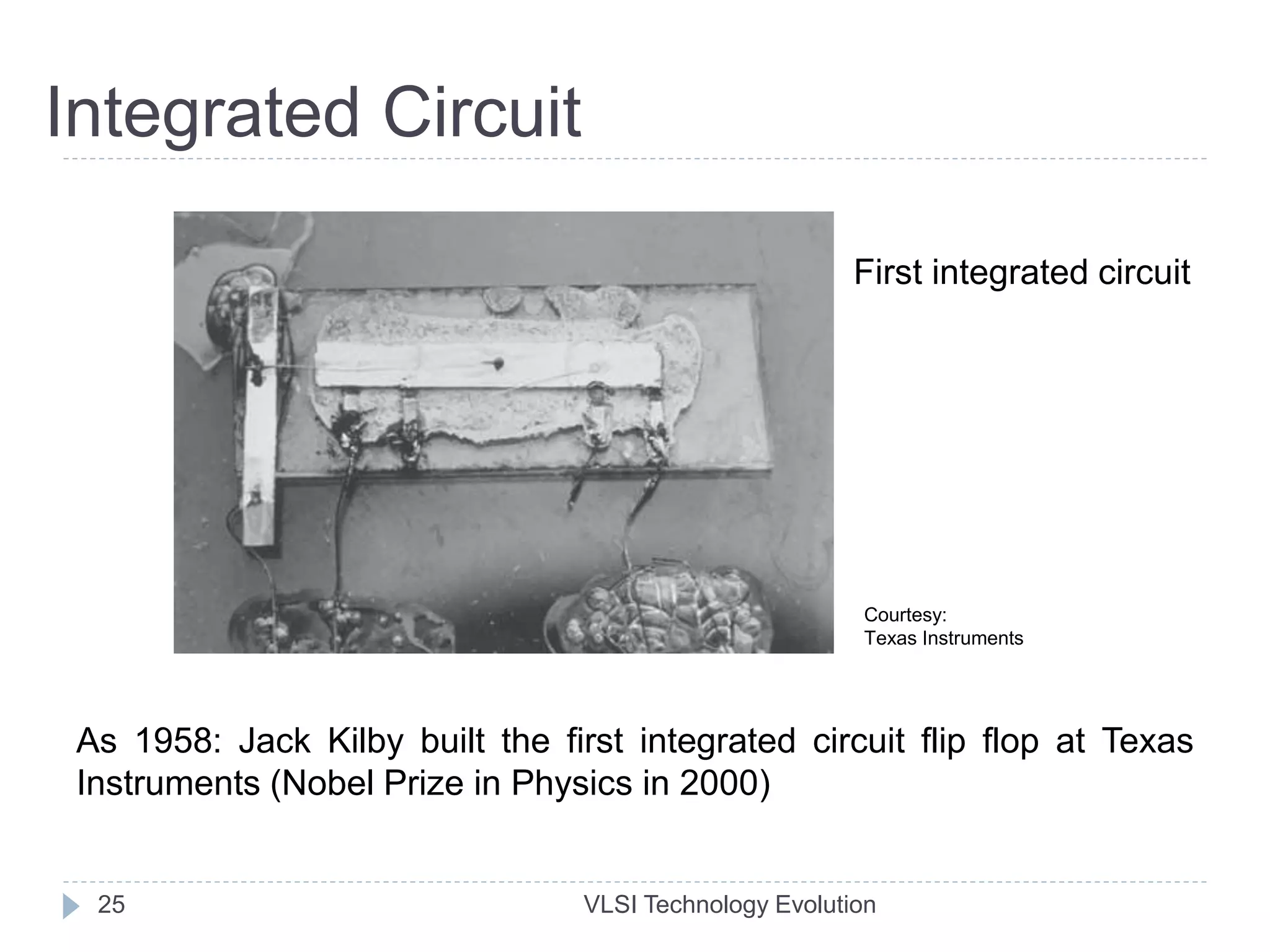 Integrated Circuit

First integrated circuit

Courtesy:
Texas Instruments

As 1958: Jack Kilby built the first integrated circuit flip flop at Texas Instruments (Nobel Prize in Physics in 2000)

25

VLSI Technology Evolution